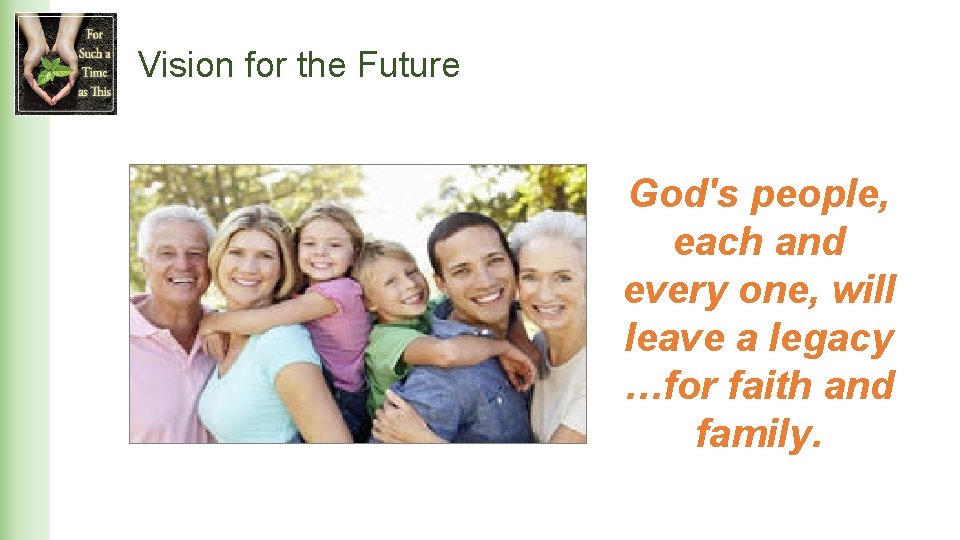 For Such a Time as This

Vision for the Future

God's people, each and every one, will leave a legacy …for faith and family.